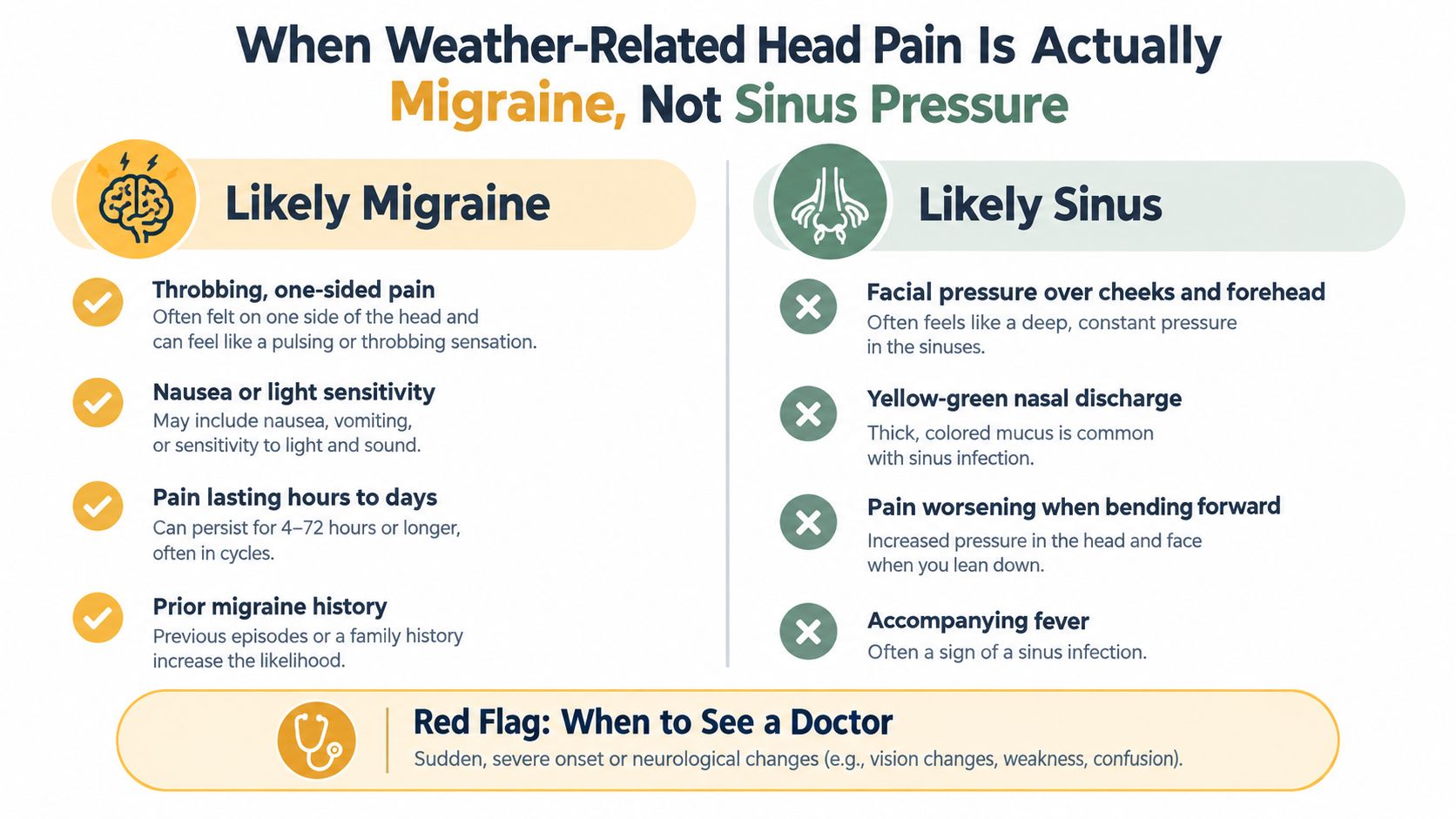 When Weather-Related Head Pain Is Actually Migraine, Not Sinus Pressure

Likely Migraine

Throbbing, one-sided pain
Often felt on one side of the head and can feel like a pulsing or throbbing sensation.

Nausea or light sensitivity
May include nausea, vomiting, or sensitivity to light and sound.

Pain lasting hours to days
Can persist for 4–72 hours or longer, often in cycles.

Prior migraine history
Previous episodes or a family history increase the likelihood.

Likely Sinus

Facial pressure over cheeks and forehead
Often feels like a deep, constant pressure in the sinuses.

Yellow-green nasal discharge
Thick, colored mucus is common with sinus infection.

Pain worsening when bending forward
Increased pressure in the head and face when you lean down.

Accompanying fever
Often a sign of a sinus infection.

Red Flag: When to See a Doctor
Sudden, severe onset or neurological changes (e.g., vision changes, weakness, confusion).